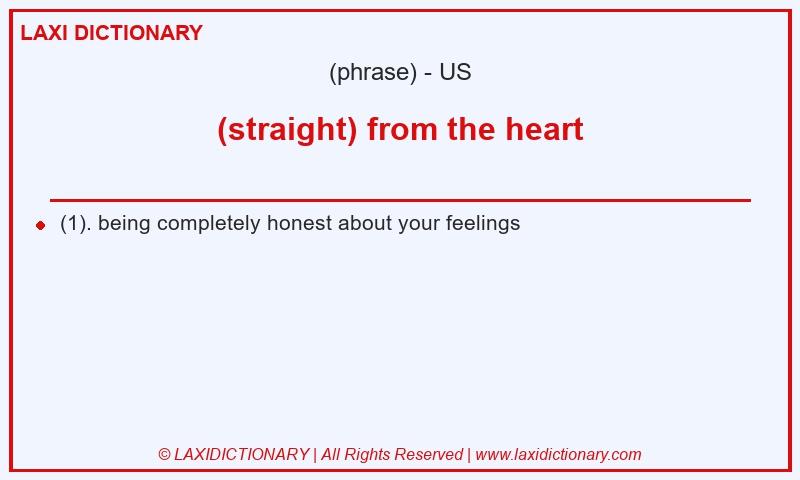 LAXI DICTIONARY

(phrase) - US

(straight) from the heart

(1). being completely honest about your feelings

© LAXIDICTIONARY | All Rights Reserved | www.laxidictionary.com